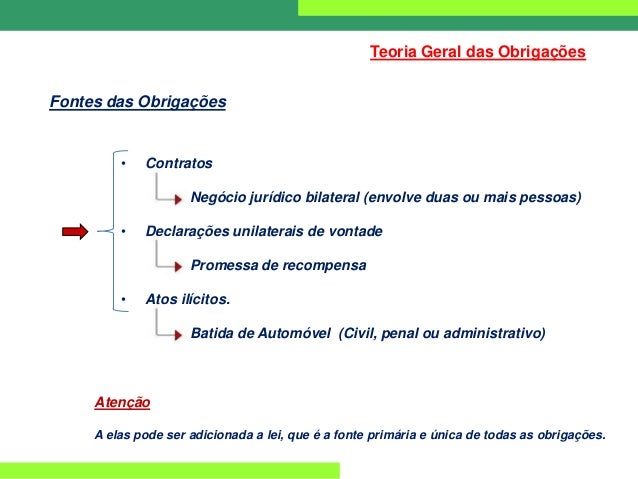 Teoria Geral das Obrigações

Fontes das Obrigações

• Contratos

Negócio jurídico bilateral (envolve duas ou mais pessoas)

• Declarações unilaterais de vontade

Promessa de recompensa

• Atos ilícitos.

Batida de Automóvel (Civil, penal ou administrativo)

Atenção

A elas pode ser adicionada a lei, que é a fonte primária e única de todas as obrigações.